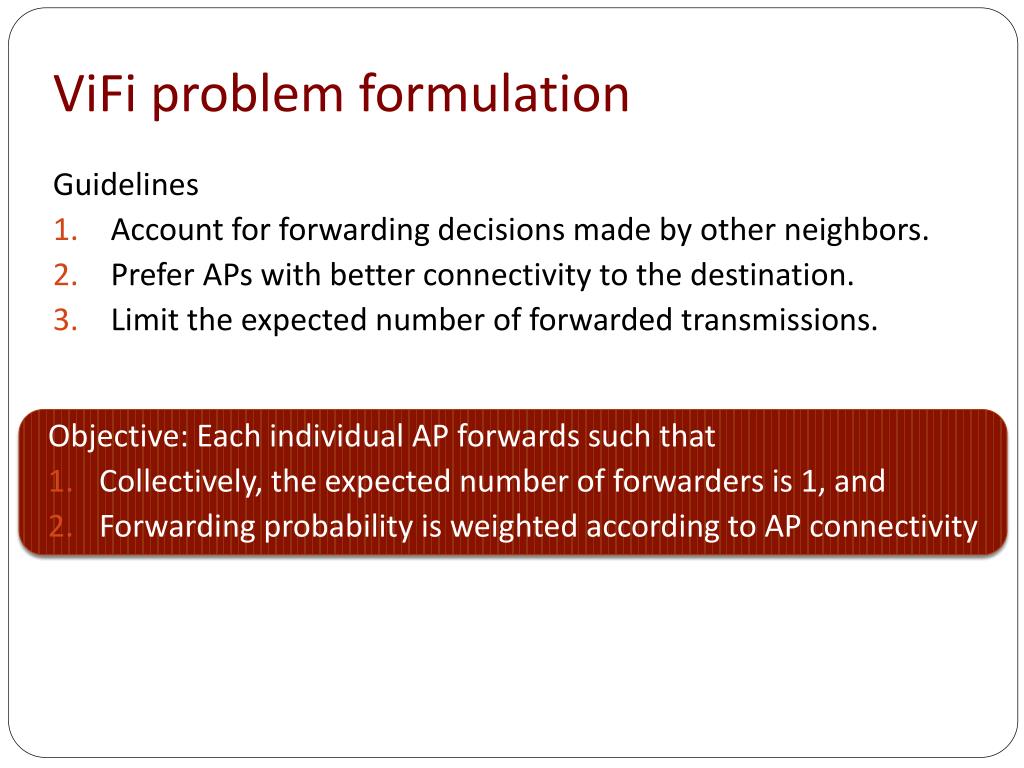 ViFi problem formulation

Guidelines
1. Account for forwarding decisions made by other neighbors.
2. Prefer APs with better connectivity to the destination.
3. Limit the expected number of forwarded transmissions.

Objective: Each individual AP forwards such that
1. Collectively, the expected number of forwarders is 1, and
2. Forwarding probability is weighted according to AP connectivity